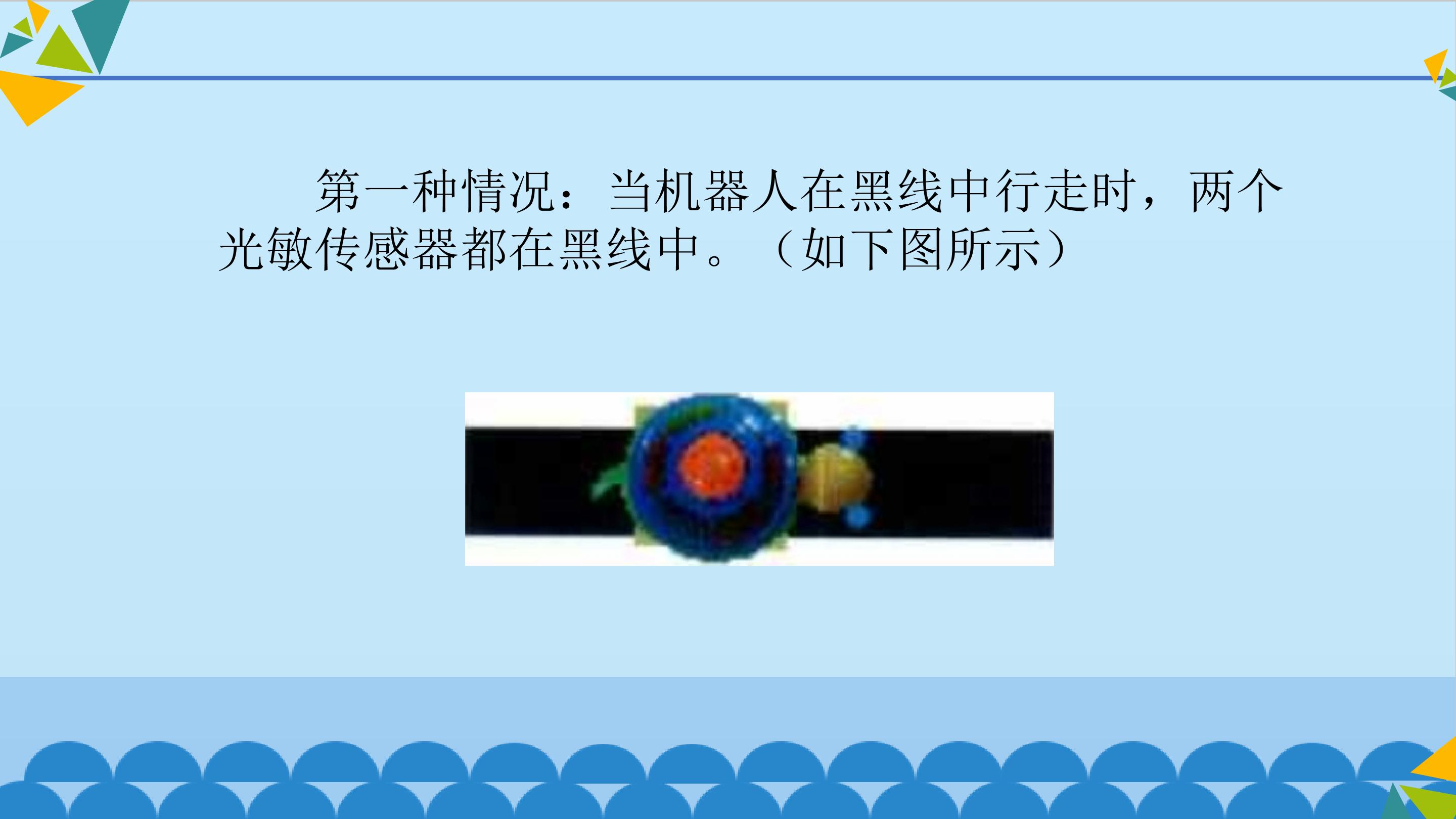 第一种情况：当机器人在黑线中行走时，两个光敏传感器都在黑线中。（如下图所示）